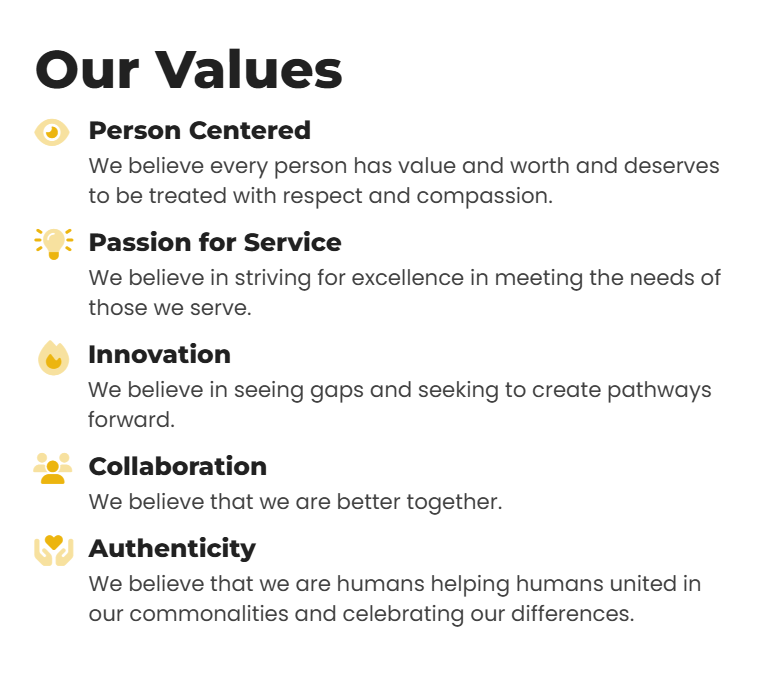 Our Values

Person Centered
We believe every person has value and worth and deserves to be treated with respect and compassion.

Passion for Service
We believe in striving for excellence in meeting the needs of those we serve.

Innovation
We believe in seeing gaps and seeking to create pathways forward.

Collaboration
We believe that we are better together.

Authenticity
We believe that we are humans helping humans united in our commonalities and celebrating our differences.